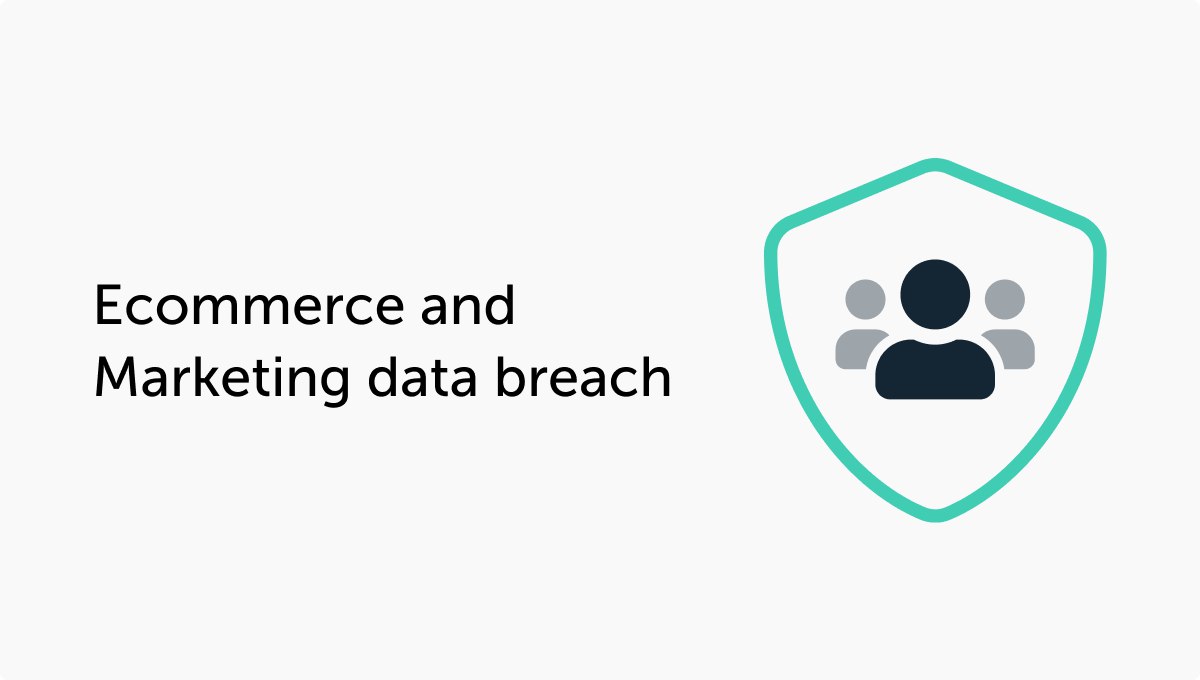 Ecommerce and Marketing data breach